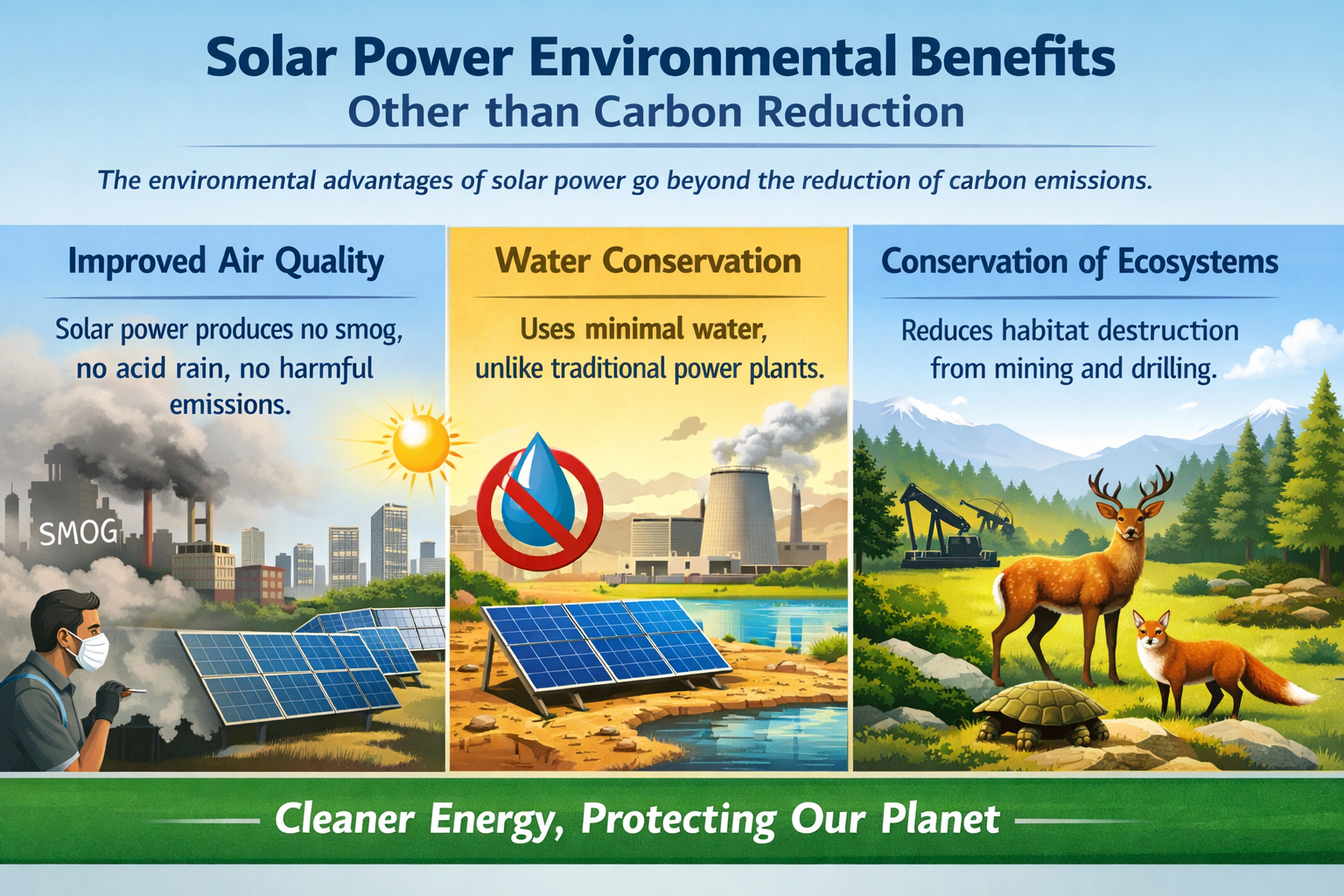 Solar Power Environmental Benefits
Other than Carbon Reduction

The environmental advantages of solar power go beyond the reduction of carbon emissions.

Improved Air Quality

Solar power produces no smog, no acid rain, no harmful emissions.

SMOG

Water Conservation

Uses minimal water, unlike traditional power plants.

Conservation of Ecosystems

Reduces habitat destruction from mining and drilling.

Cleaner Energy, Protecting Our Planet